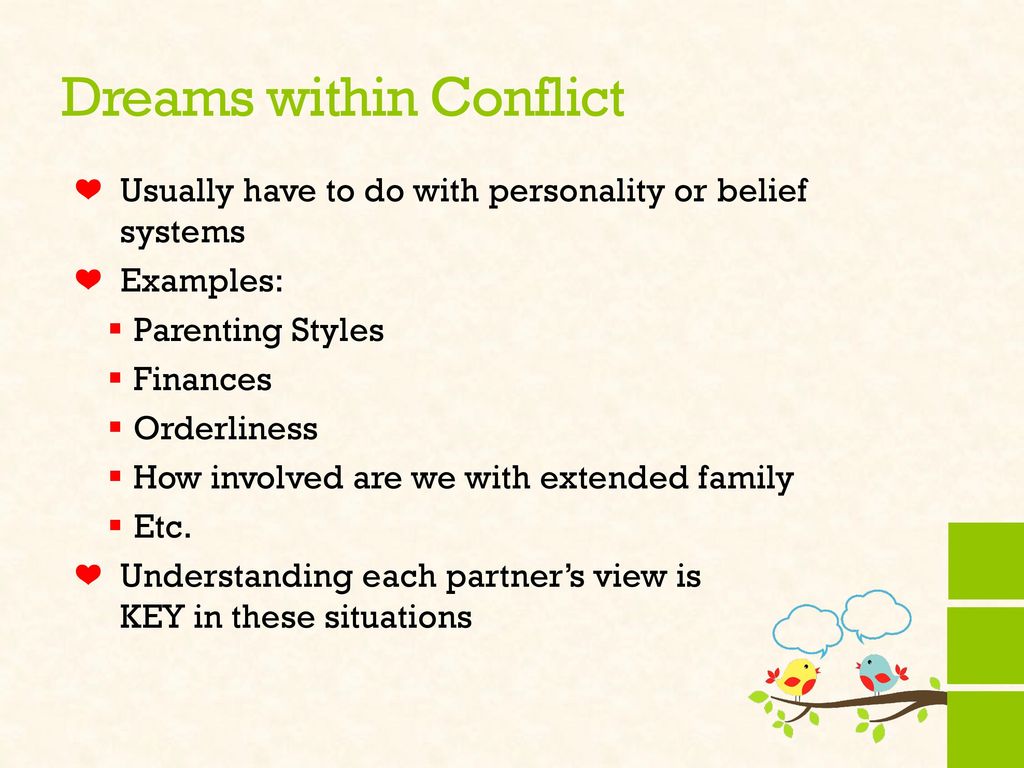 Dreams within Conflict

Usually have to do with personality or belief systems

Examples:

Parenting Styles

Finances

Orderliness

How involved are we with extended family

Etc.

Understanding each partner’s view is KEY in these situations